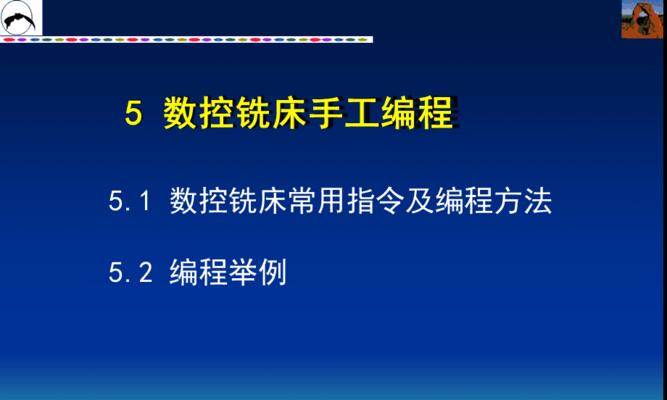 5 数控铣床手工编程

5.1 数控铣床常用指令及编程方法

5.2 编程举例